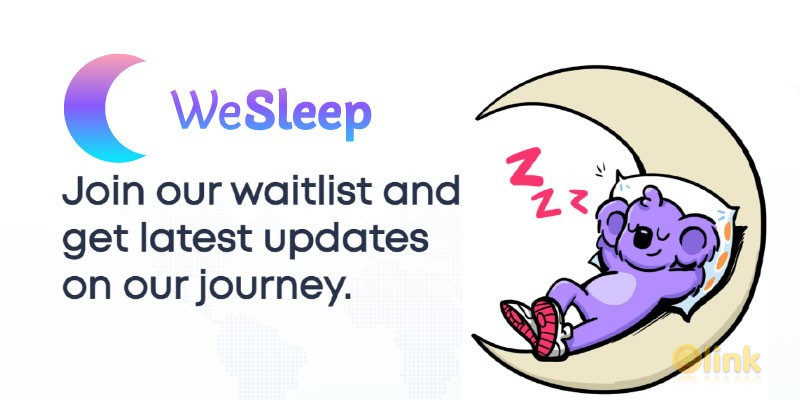 WeSleep

Join our waitlist and get latest updates on our journey.

ZZZ

link